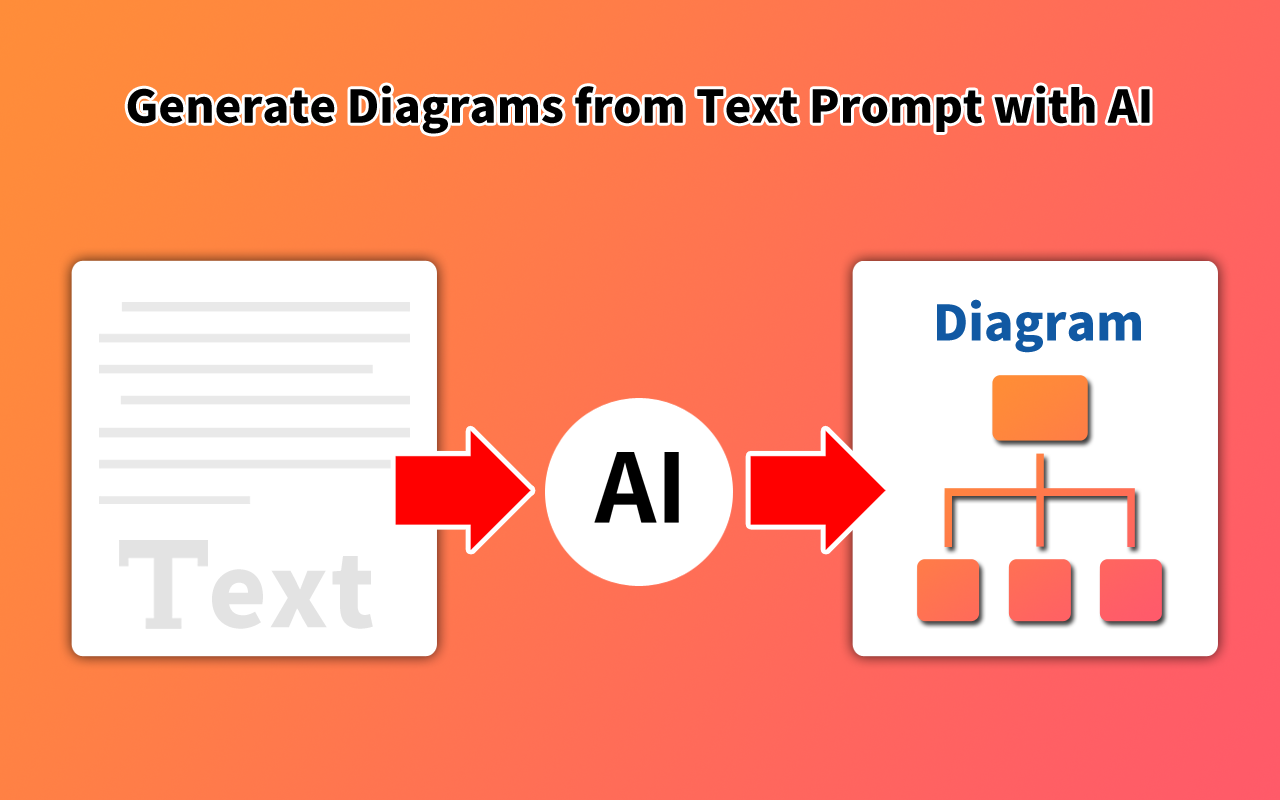 Generate Diagrams from Text Prompt with AI

Text

AI

Diagram